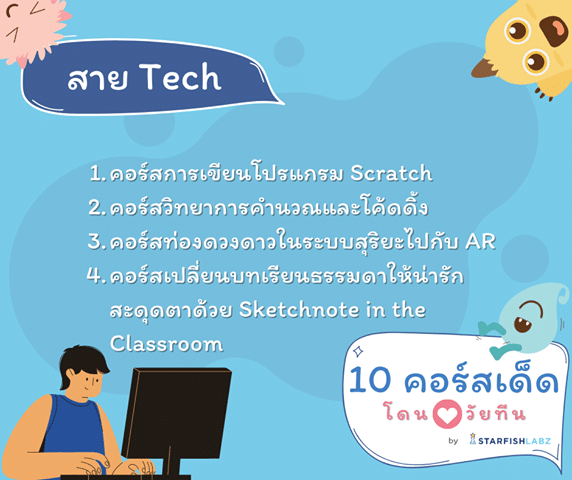 สาย Tech

1. คอร์สการเขียนโปรแกรม Scratch
2. คอร์สวิทยาการคำนวณและโค้ดดิ้ง
3. คอร์สท่องดวงดาวในระบบสุริยะไปกับ AR
4. คอร์สเปลี่ยนบทเรียนธรรมดาให้น่ารักสะดุดตาด้วย Sketchnote in the Classroom

10 คอร์สเด็ด
โดน วัยทีน
by STARFISHLABZ